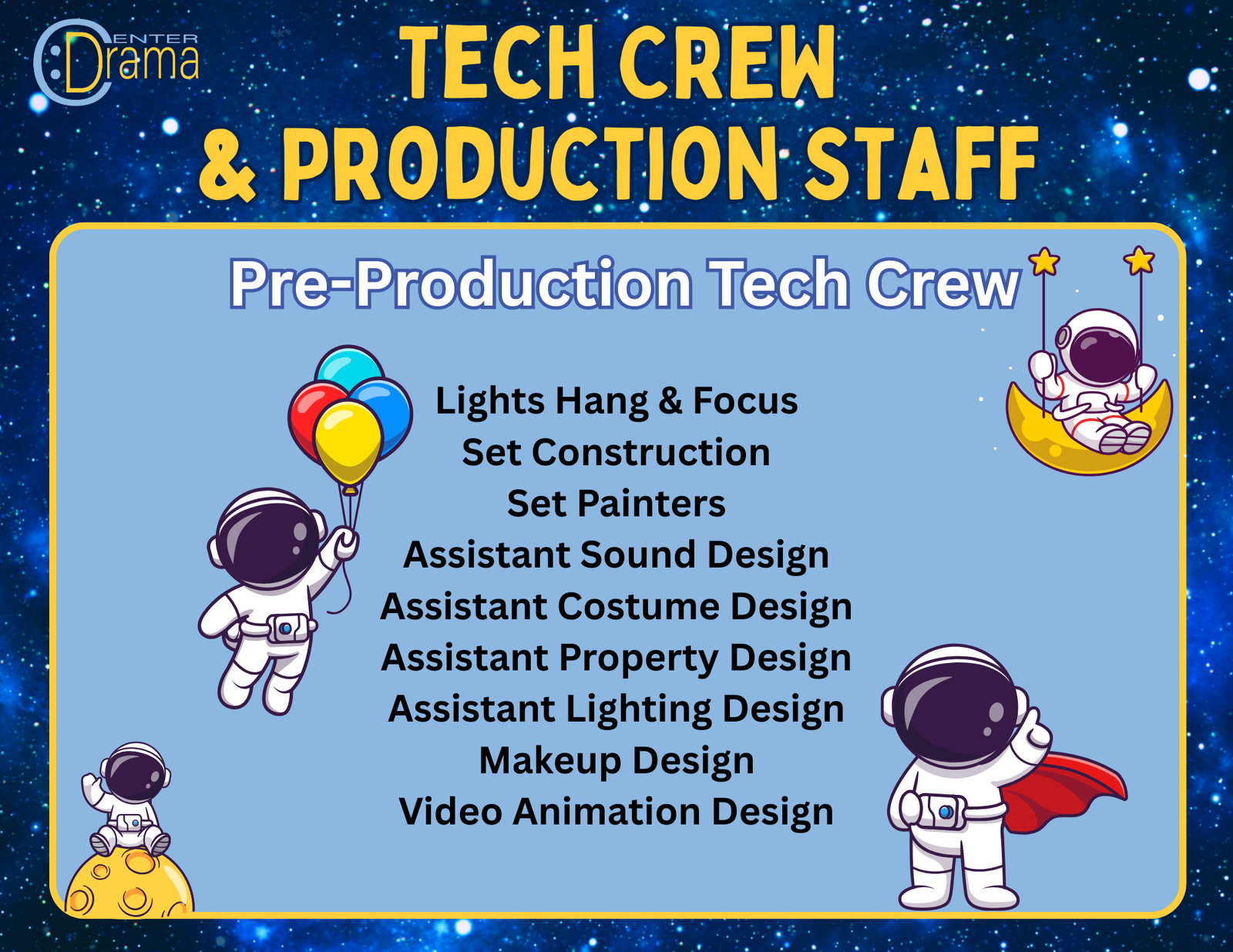 CENTER Drama

TECH CREW
& PRODUCTION STAFF

Pre-Production Tech Crew

Lights Hang & Focus
Set Construction
Set Painters
Assistant Sound Design
Assistant Costume Design
Assistant Property Design
Assistant Lighting Design
Makeup Design
Video Animation Design